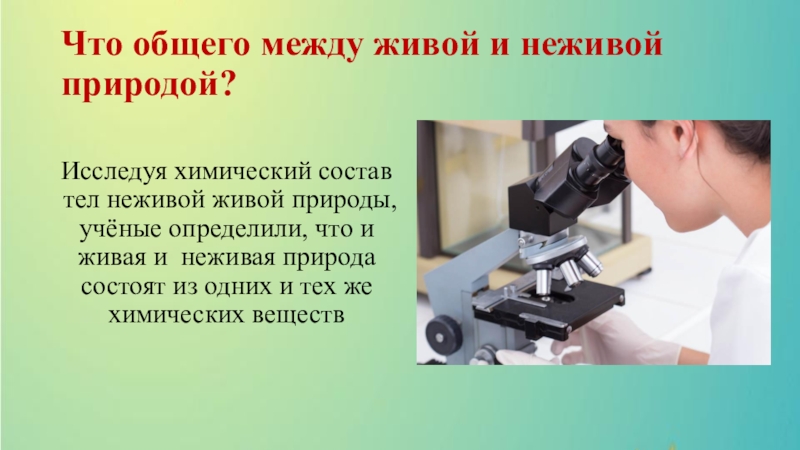 Что общего между живой и неживой природой?

Исследуя химический состав тел неживой живой природы, учёные определили, что и живая и неживая природа состоят из одних и тех же химических веществ